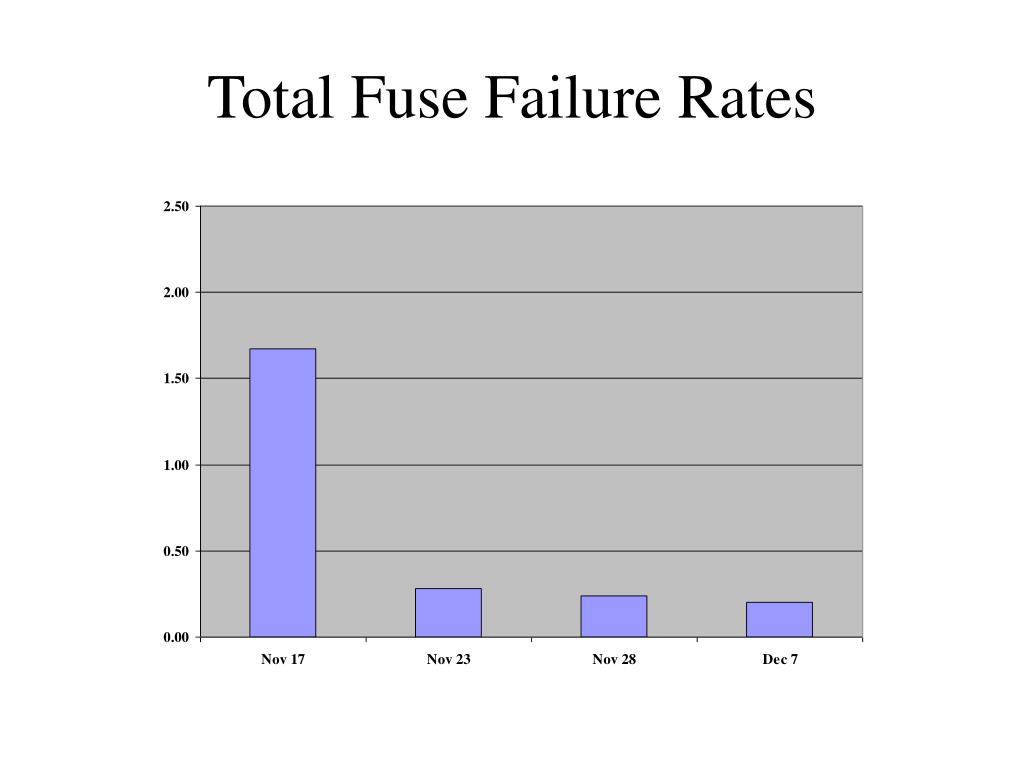 Total Fuse Failure Rates

2.50
2.00
1.50
1.00
0.50
0.00

Nov 17
Nov 23
Nov 28
Dec 7